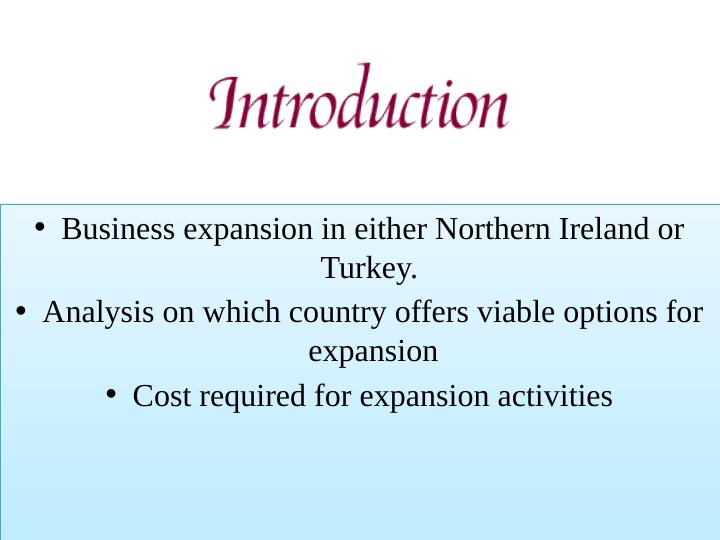 Introduction

• Business expansion in either Northern Ireland or Turkey.
• Analysis on which country offers viable options for expansion
• Cost required for expansion activities